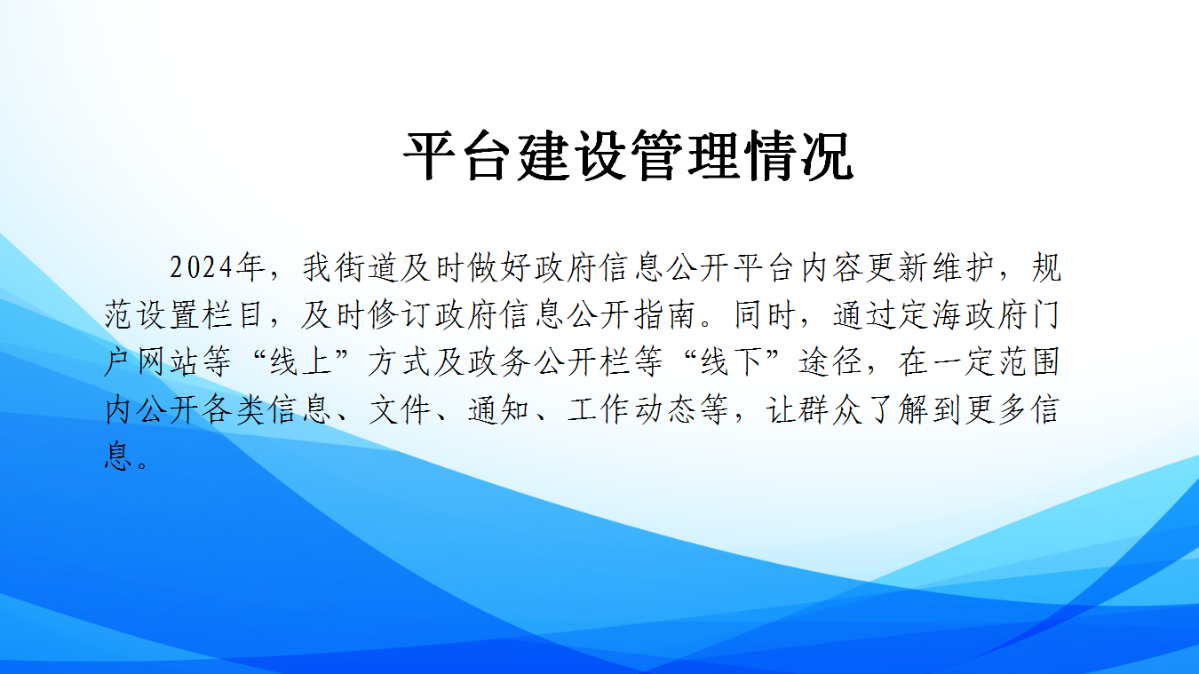 平台建设管理情况

2024年，我街道及时做好政府信息公开平台内容更新维护，规范设置栏目，及时修订政府信息公开指南。同时，通过定海政府门户网站等“线上”方式及政务公开栏等“线下”途径，在一定范围内公开各类信息、文件、通知、工作动态等，让群众了解到更多信息。